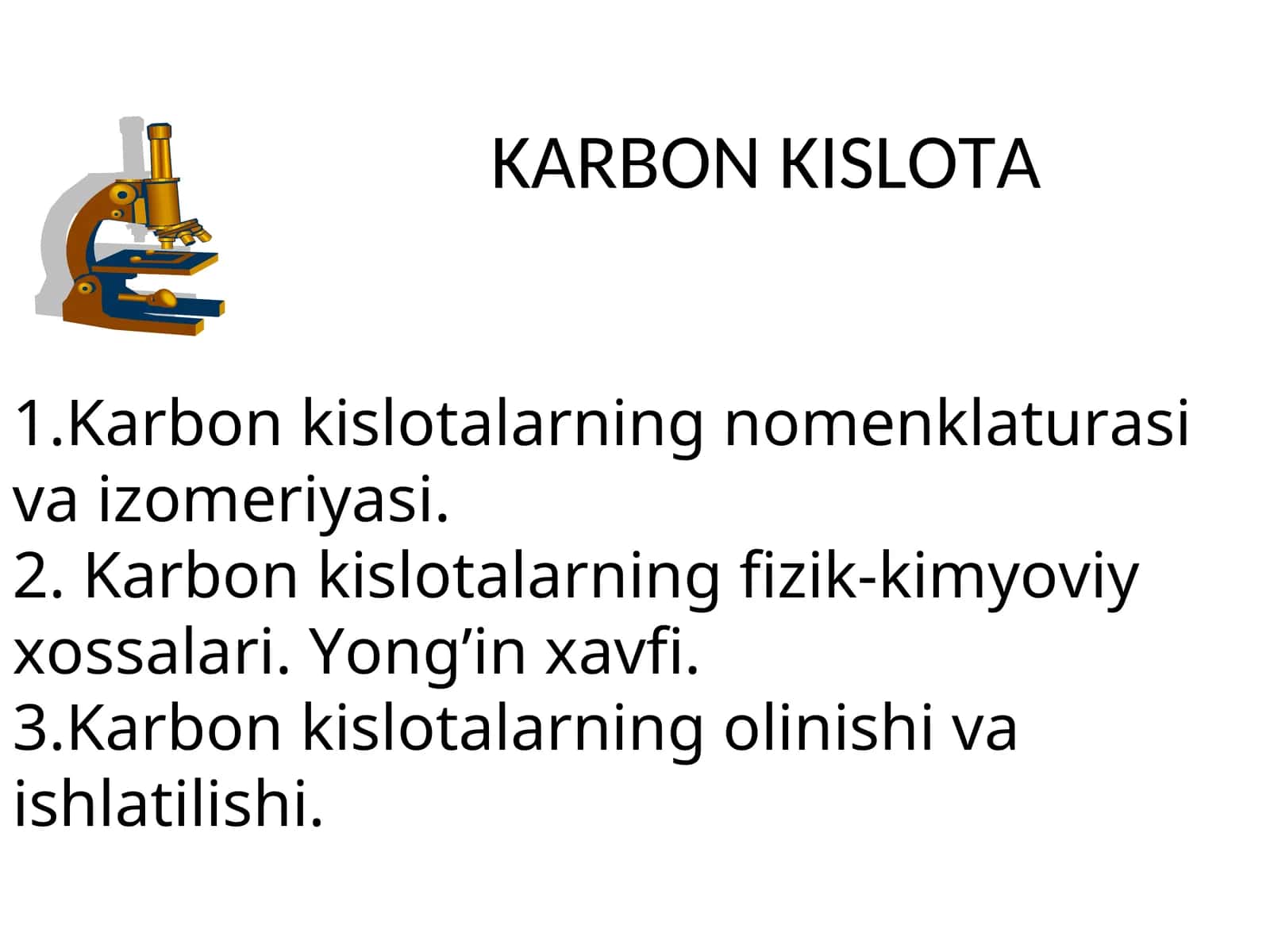 KARBON KISLOTA

1.Karbon kislotalarning nomenklaturasi va izomeriyasi.
2. Karbon kislotalarning fizik-kimyoviy xossalari. Yong’in xavfi.
3.Karbon kislotalarning olinishi va ishlatilishi.